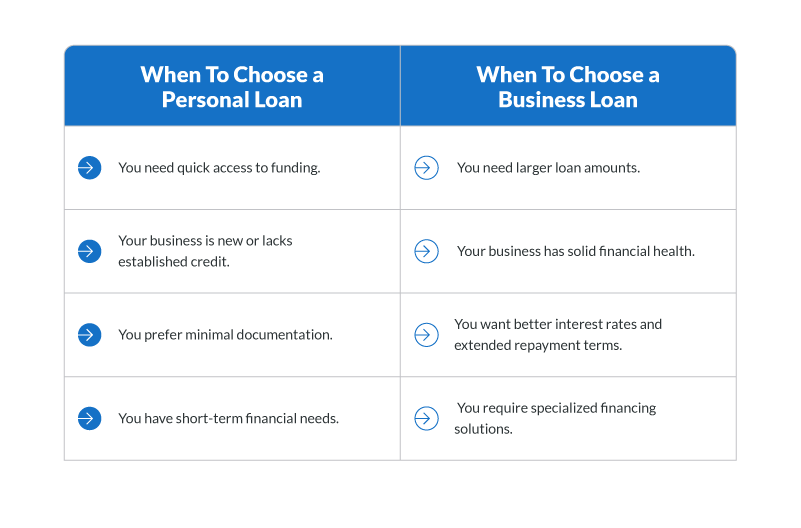 | When To Choose a Personal Loan | When To Choose a Business Loan |
|---|---|
| You need quick access to funding. | You need larger loan amounts. |
| Your business is new or lacks established credit. | Your business has solid financial health. |
| You prefer minimal documentation. | You want better interest rates and extended repayment terms. |
| You have short-term financial needs. | You require specialized financing solutions. |